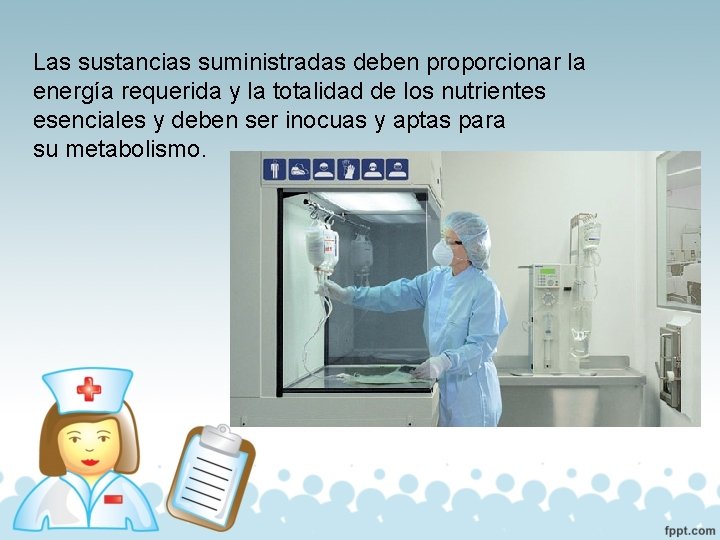 Las sustancias suministradas deben proporcionar la energía requerida y la totalidad de los nutrientes esenciales y deben ser inocuas y aptas para su metabolismo.

fppt.com